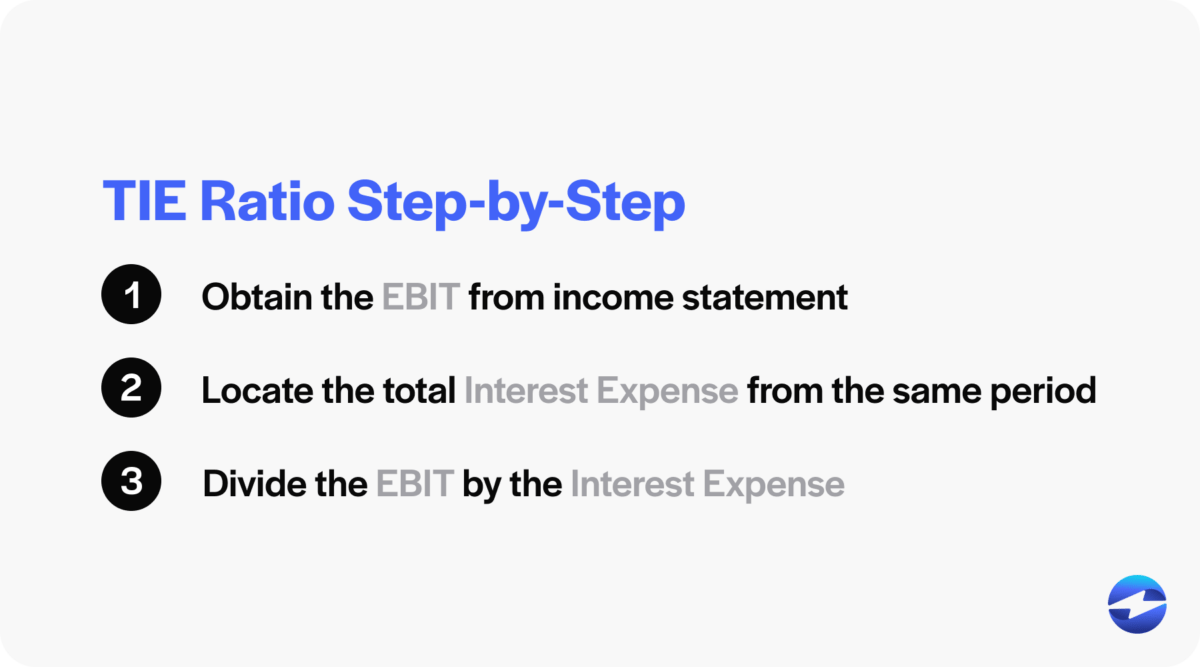 TIE Ratio Step-by-Step

1 Obtain the EBIT from income statement

2 Locate the total Interest Expense from the same period

3 Divide the EBIT by the Interest Expense